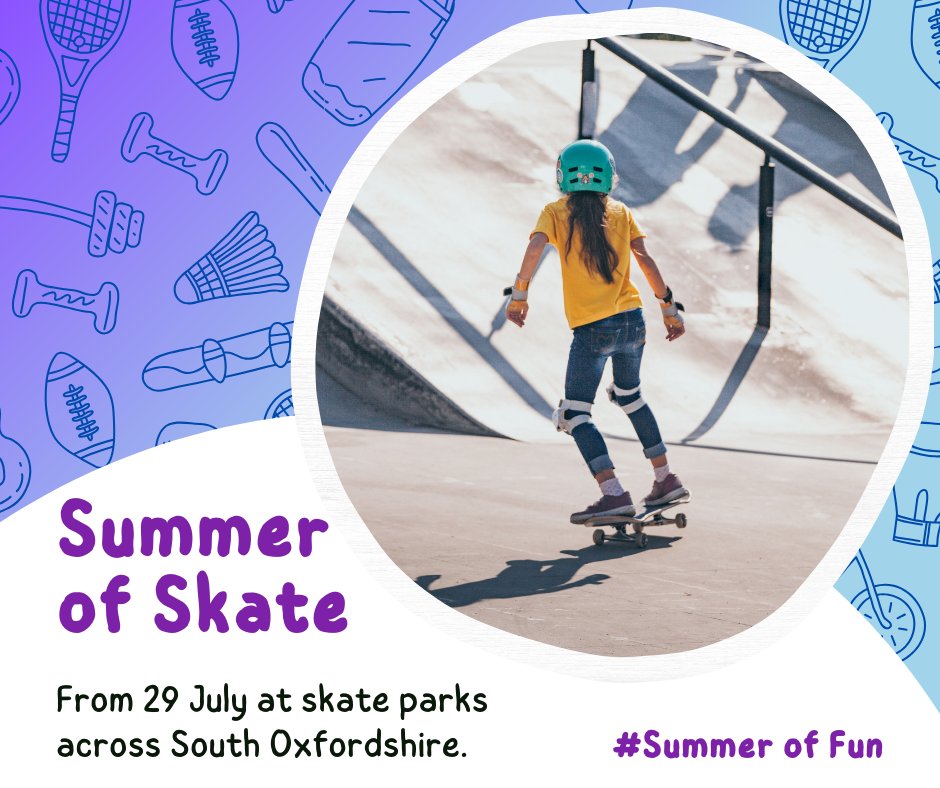 Summer of Skate

From 29 July at skate parks across South Oxfordshire.

#Summer of Fun